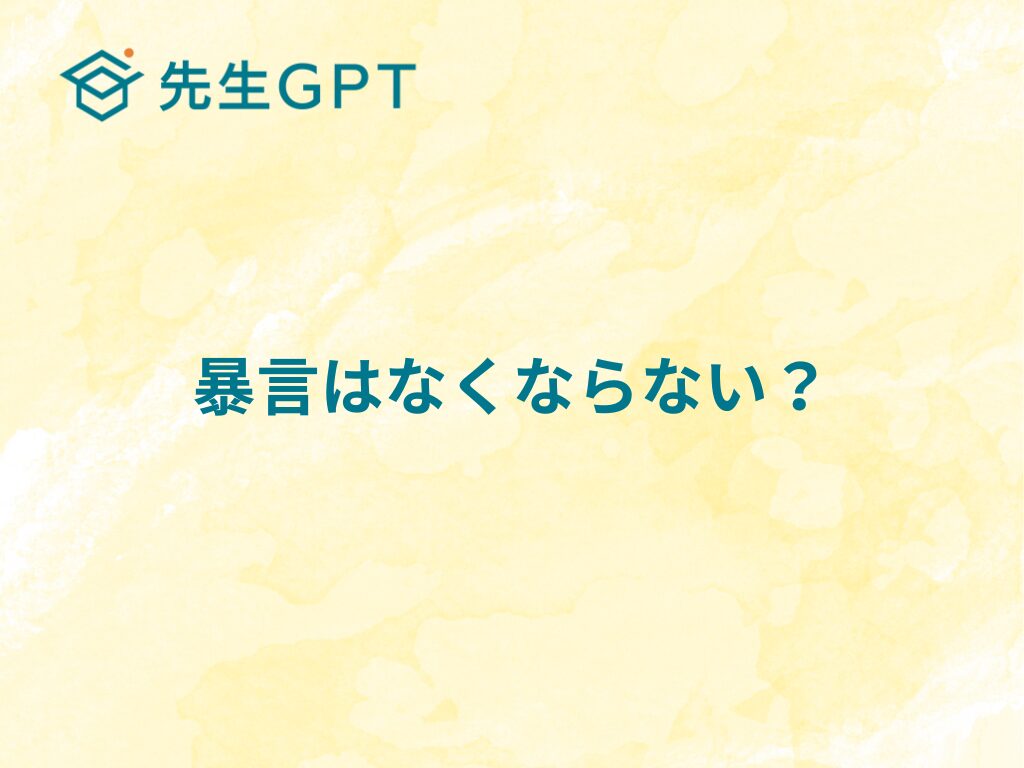 先生GPT

暴言はなくならない？